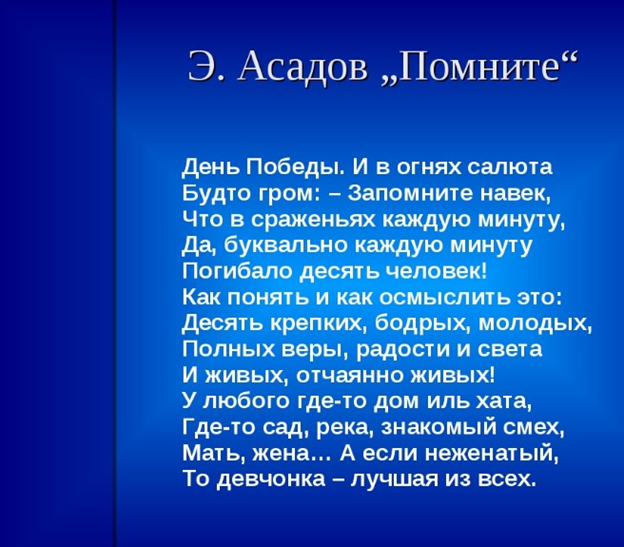 Э. Асадов „Помните“

День Победы. И в огнях салюта
Будто гром: – Запомните навек,
Что в сраженьях каждую минуту,
Да, буквально каждую минуту
Погибало десять человек!
Как понять и как осмыслить это:
Десять крепких, бодрых, молодых,
Полных веры, радости и света
И живых, отчаянно живых!
У любого где-то дом иль хата,
Где-то сад, река, знакомый смех,
Мать, жена… А если неженатый,
То девчонка – лучшая из всех.